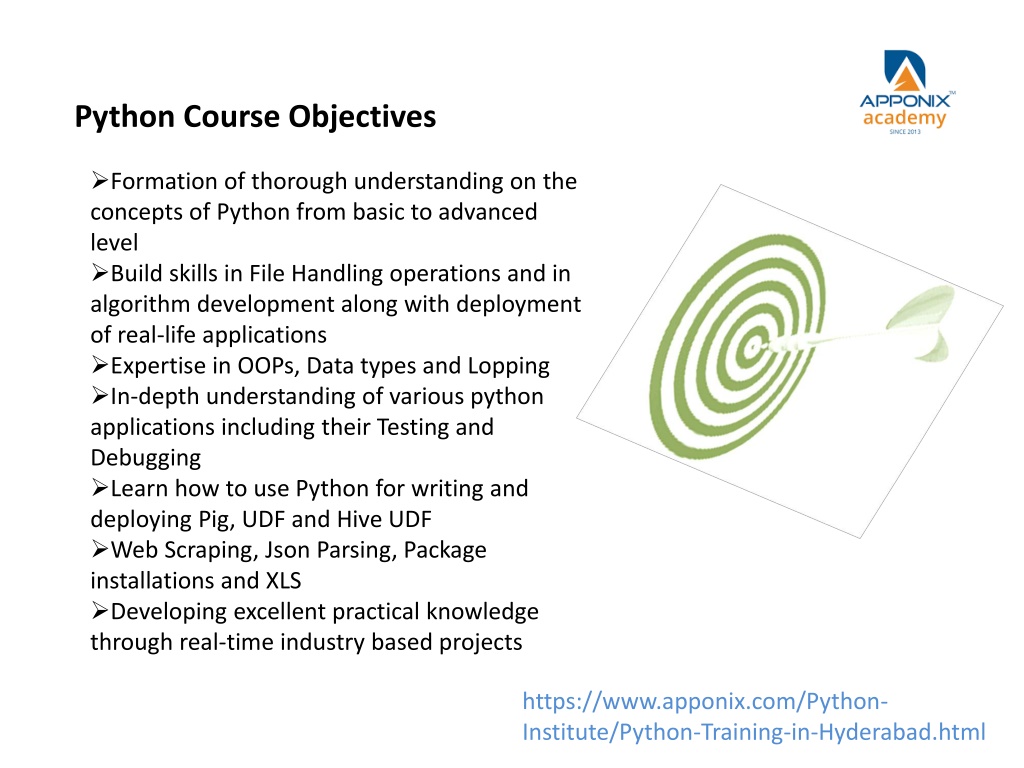 APPONIX™
academy
SINCE 2013

Python Course Objectives

➢Formation of thorough understanding on the concepts of Python from basic to advanced level
➢Build skills in File Handling operations and in algorithm development along with deployment of real-life applications
➢Expertise in OOPs, Data types and Lopping
➢In-depth understanding of various python applications including their Testing and Debugging
➢Learn how to use Python for writing and deploying Pig, UDF and Hive UDF
➢Web Scraping, Json Parsing, Package installations and XLS
➢Developing excellent practical knowledge through real-time industry based projects

https://www.apponix.com/Python-Institute/Python-Training-in-Hyderabad.html